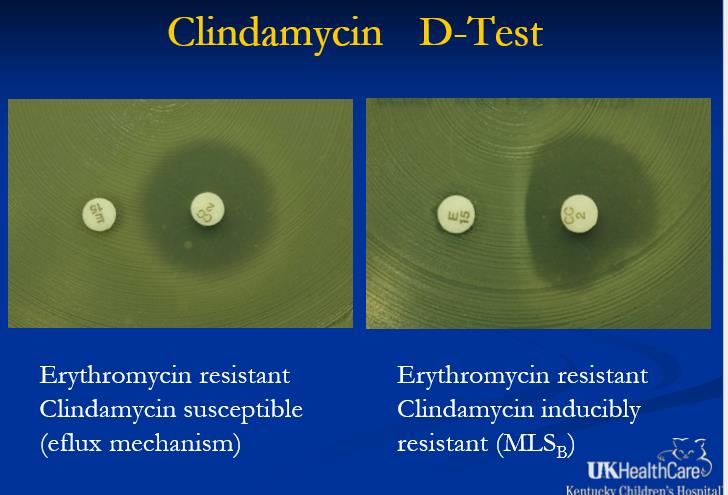 Clindamycin D-Test

E 15

CC 2

E 15

CC 2

Erythromycin resistant
Clindamycin susceptible
(eflux mechanism)

Erythromycin resistant
Clindamycin inducibly
resistant ($MLS_B$)

UKHealthCare
Kentucky Children's Hospital